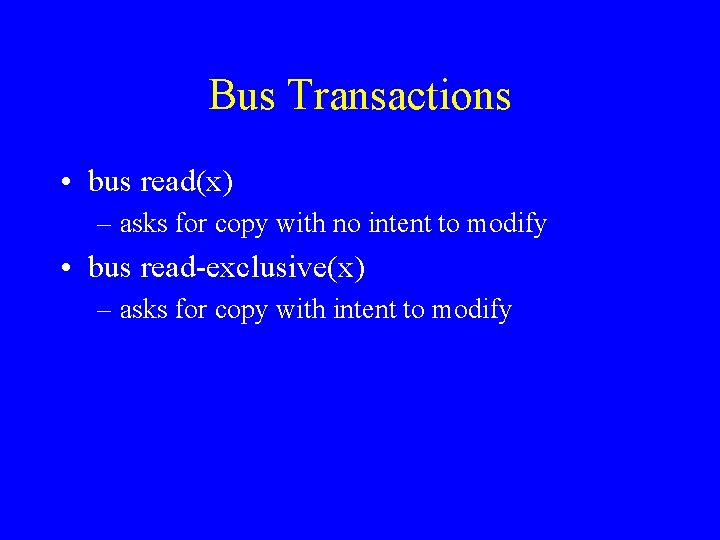 Bus Transactions

• bus read(x)
  – asks for copy with no intent to modify
• bus read-exclusive(x)
  – asks for copy with intent to modify